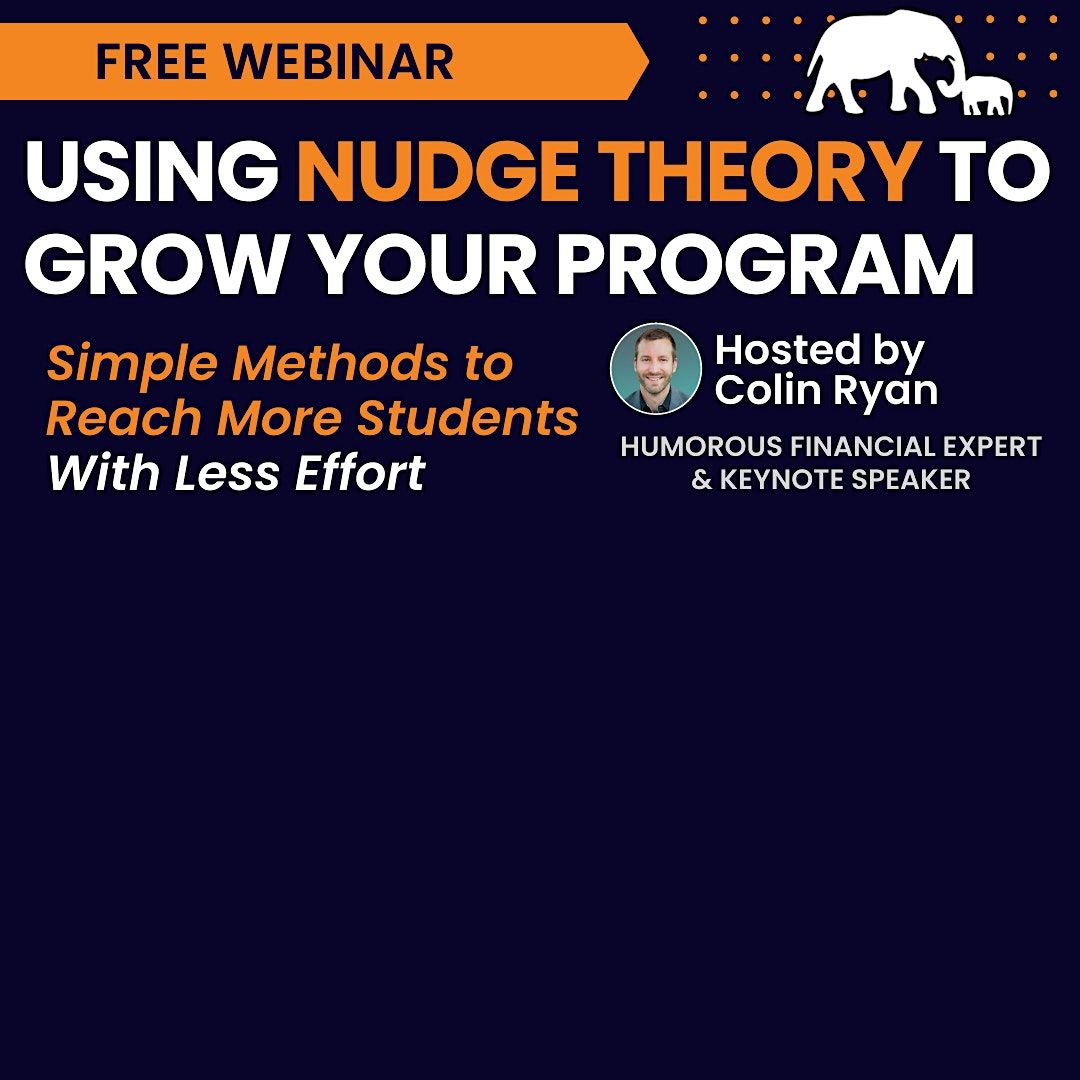 FREE WEBINAR

USING NUDGE THEORY TO GROW YOUR PROGRAM

Simple Methods to Reach More Students With Less Effort

Hosted by Colin Ryan

HUMOROUS FINANCIAL EXPERT & KEYNOTE SPEAKER